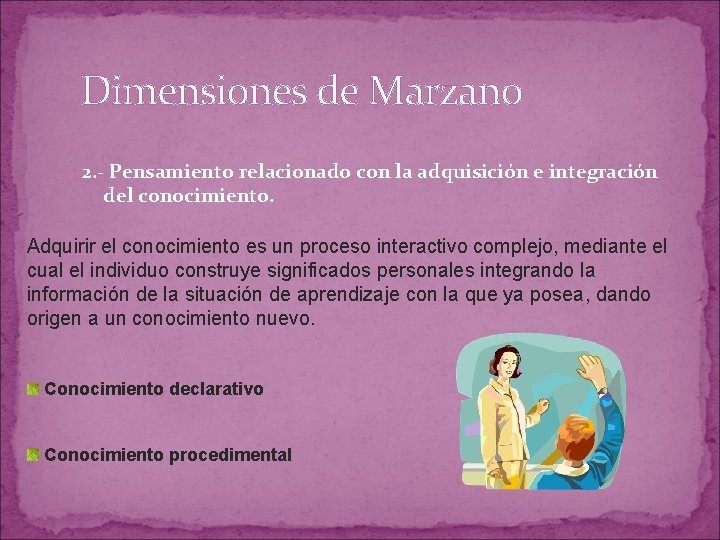 Dimensiones de Marzano

2.- Pensamiento relacionado con la adquisición e integración del conocimiento.

Adquirir el conocimiento es un proceso interactivo complejo, mediante el cual el individuo construye significados personales integrando la información de la situación de aprendizaje con la que ya posea, dando origen a un conocimiento nuevo.

Conocimiento declarativo

Conocimiento procedimental